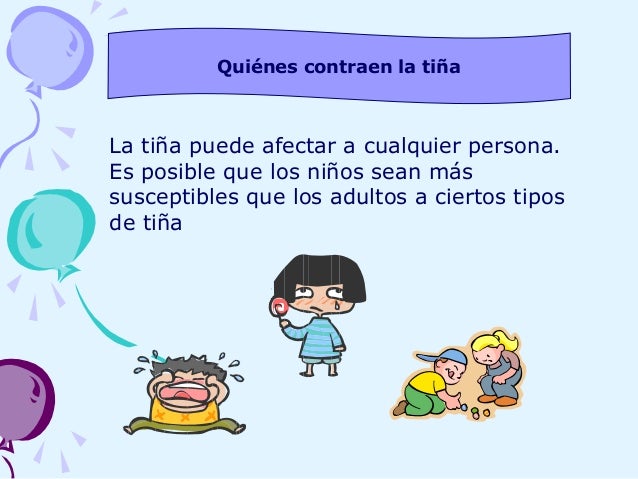 Quiénes contraen la tiña

La tiña puede afectar a cualquier persona. Es posible que los niños sean más susceptibles que los adultos a ciertos tipos de tiña